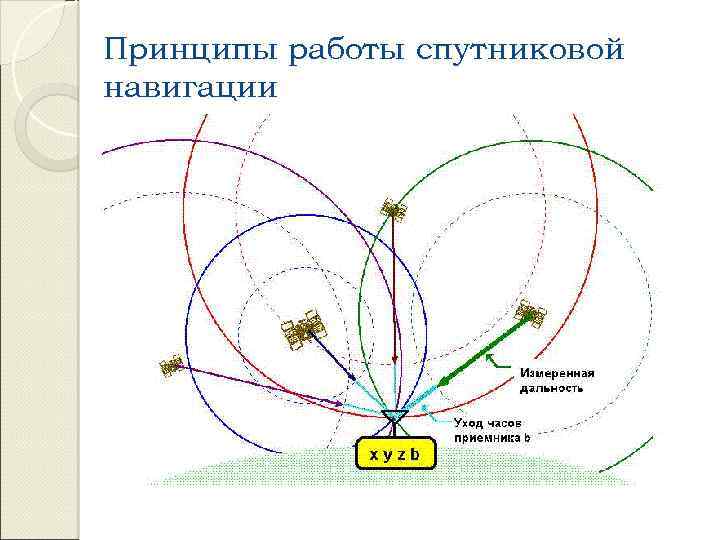 Принципы работы спутниковой навигации

Измеренная дальность

Уход часов приемника b

x y z b